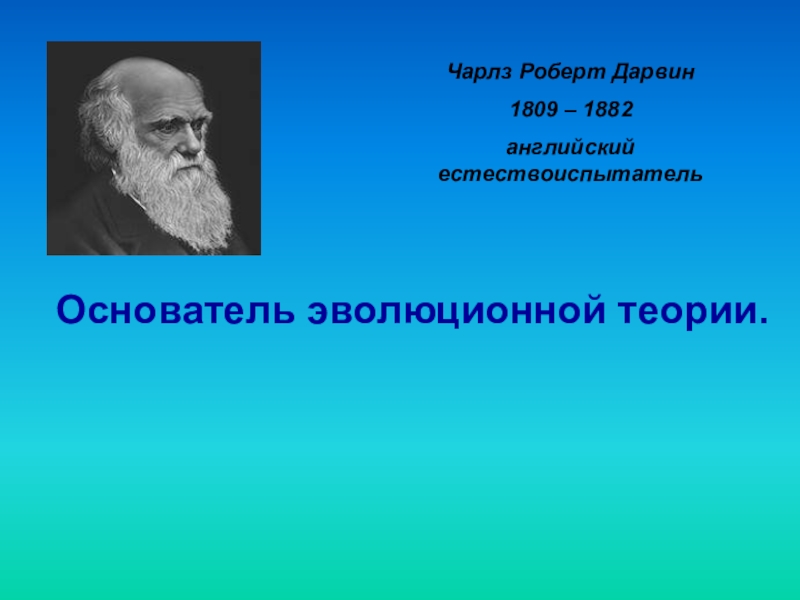 Чарлз Роберт Дарвин

1809 – 1882

английский естествоиспытатель

Основатель эволюционной теории.